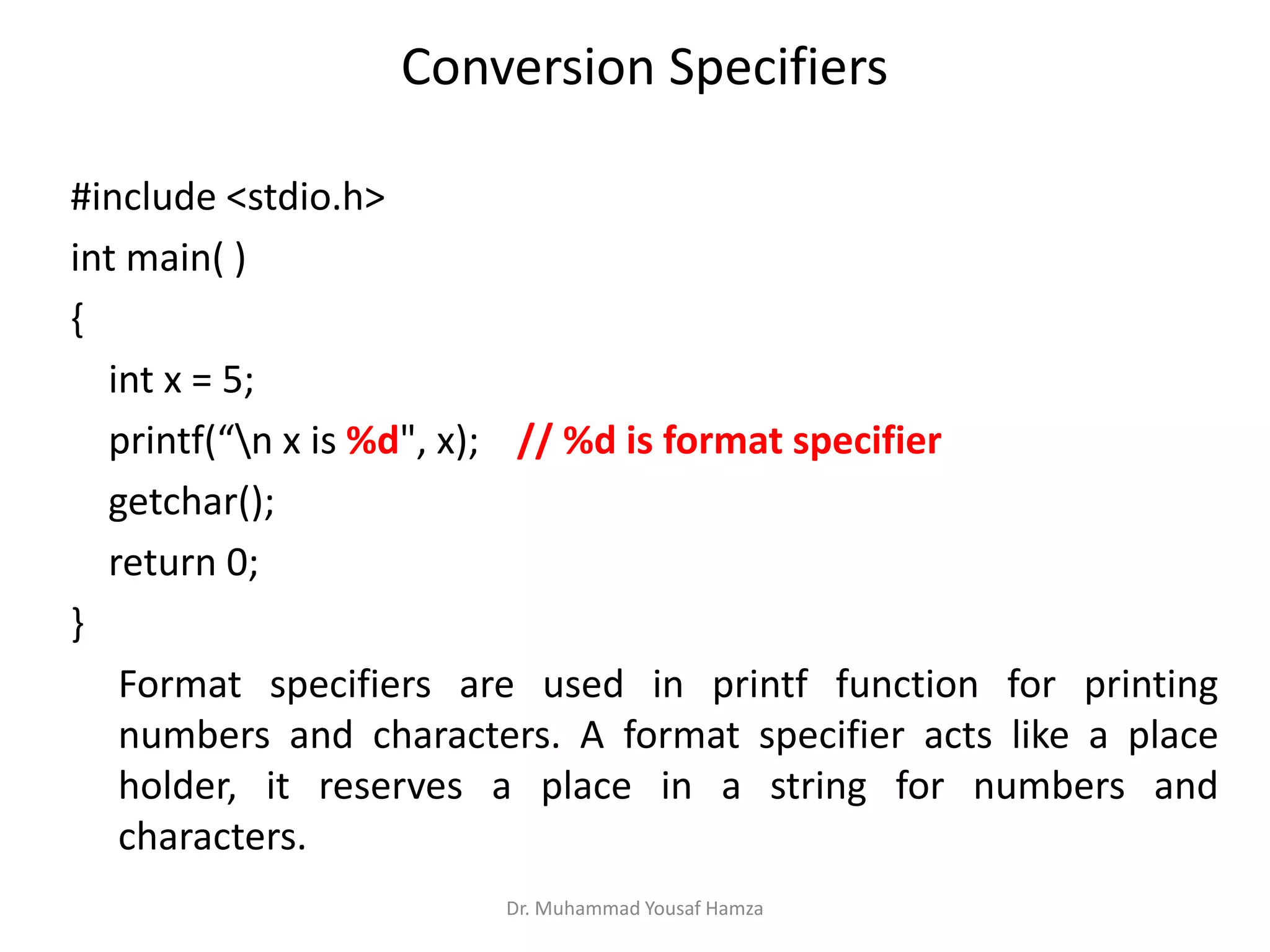 Conversion Specifiers

#include <stdio.h>

int main( )

{

int x = 5;

printf(“\n x is %d", x);    // %d is format specifier

getchar();

return 0;

}

Format specifiers are used in printf function for printing numbers and characters. A format specifier acts like a place holder, it reserves a place in a string for numbers and characters.

Dr. Muhammad Yousaf Hamza